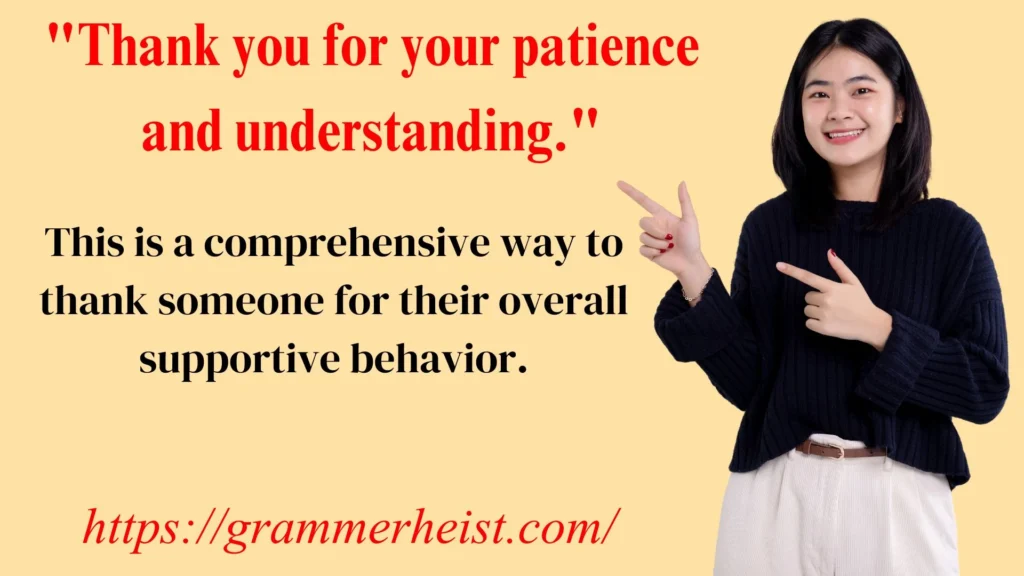 "Thank you for your patience and understanding."

This is a comprehensive way to thank someone for their overall supportive behavior.

https://grammerheist.com/